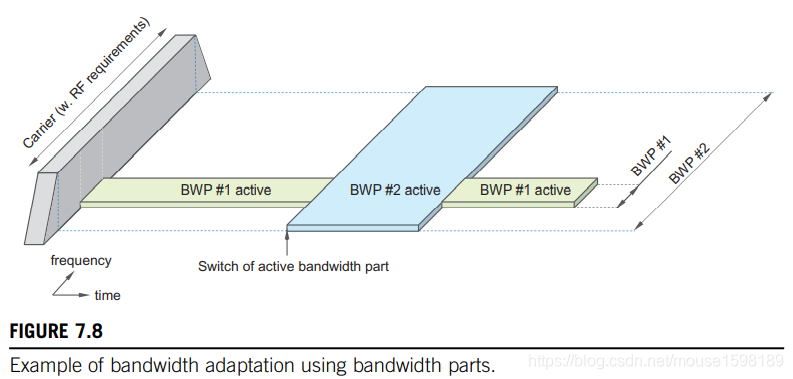 Carrier (w. RF requirements)

BWP #1 active
BWP #2 active
BWP #1 active

BWP #1
BWP #2

frequency
time

Switch of active bandwidth part

FIGURE 7.8

Example of bandwidth adaptation using bandwidth parts.

https://blog.csdn.net/mouse1598189